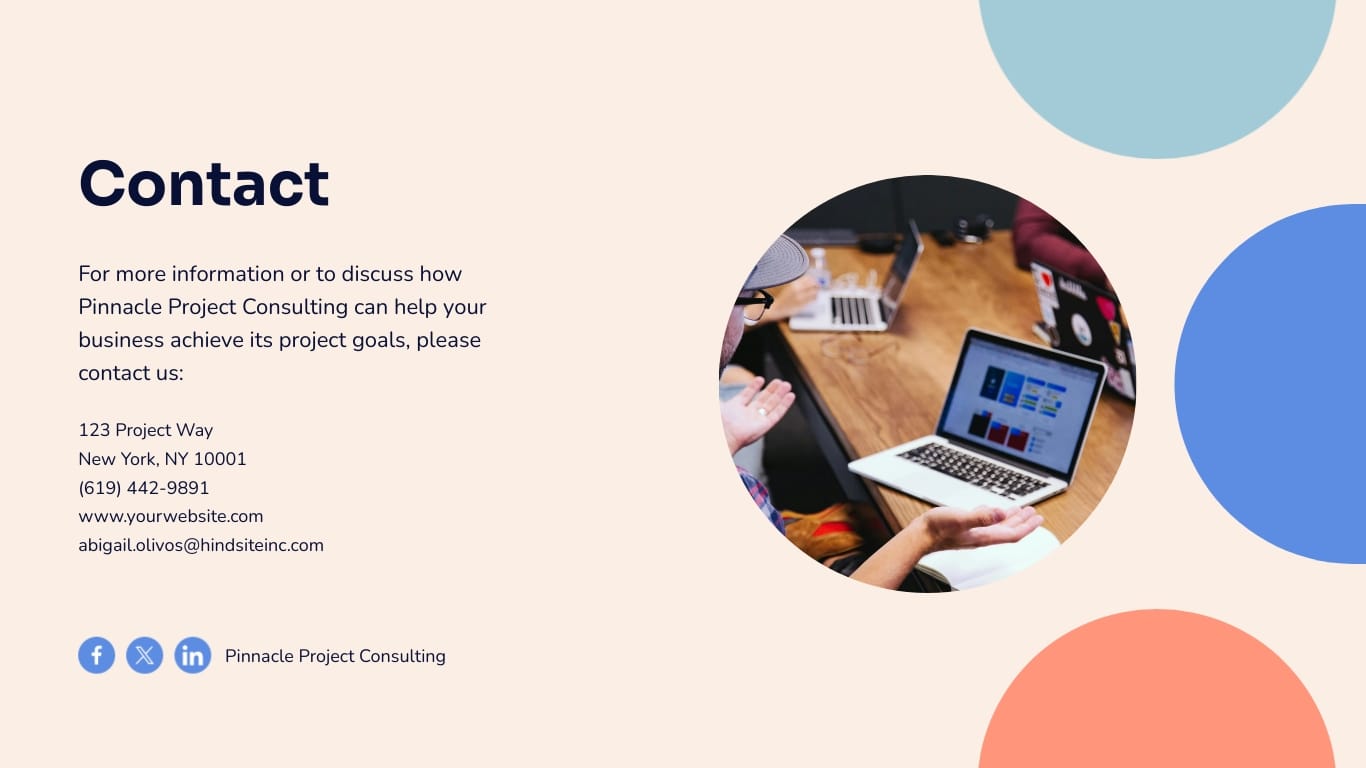 Contact

For more information or to discuss how Pinnacle Project Consulting can help your business achieve its project goals, please contact us:

123 Project Way
New York, NY 10001
(619) 442-9891
www.yourwebsite.com
abigail.olivos@hindsiteinc.com

Pinnacle Project Consulting